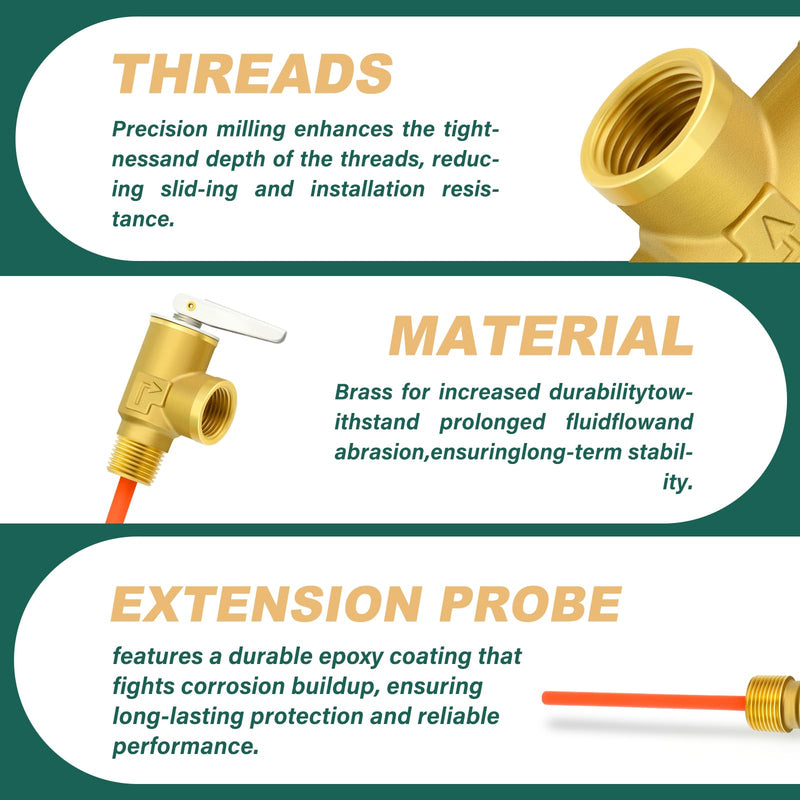 THREADS

Precision milling enhances the tightnessand depth of the threads, reducing slid-ing and installation resistance.

MATERIAL

Brass for increased durabilitytowithstand prolonged fluidflowand abrasion,ensuringlong-term stability.

EXTENSION PROBE

features a durable epoxy coating that fights corrosion buildup, ensuring long-lasting protection and reliable performance.